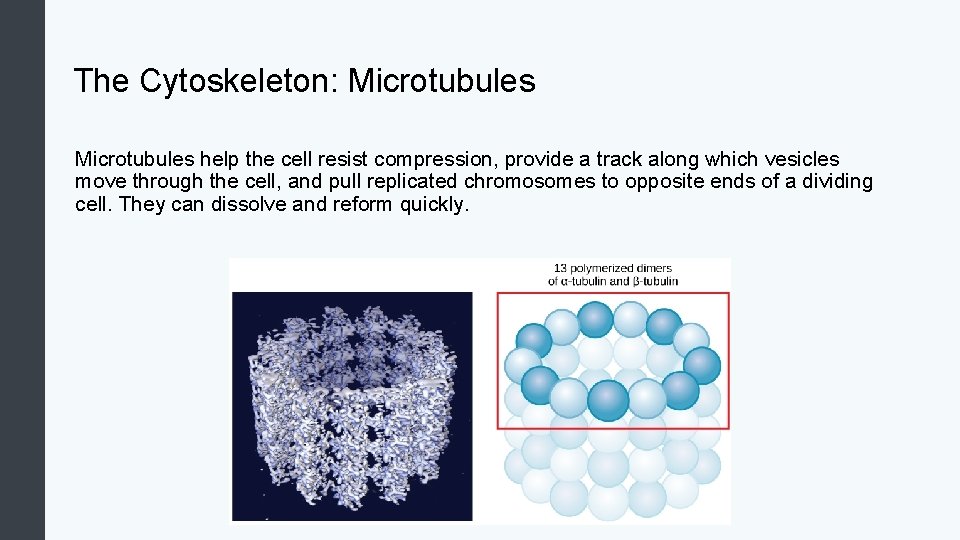 The Cytoskeleton: Microtubules

Microtubules help the cell resist compression, provide a track along which vesicles move through the cell, and pull replicated chromosomes to opposite ends of a dividing cell. They can dissolve and reform quickly.

13 polymerized dimers of α-tubulin and β-tubulin